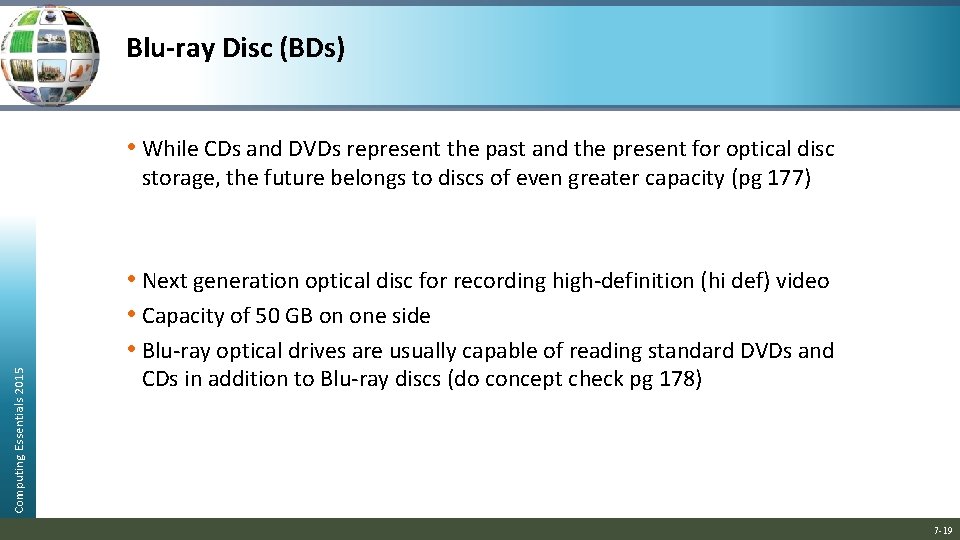 Blu-ray Disc (BDs)

• While CDs and DVDs represent the past and the present for optical disc storage, the future belongs to discs of even greater capacity (pg 177)

• Next generation optical disc for recording high-definition (hi def) video
• Capacity of 50 GB on one side
• Blu-ray optical drives are usually capable of reading standard DVDs and CDs in addition to Blu-ray discs (do concept check pg 178)

Computing Essentials 2015

7-19